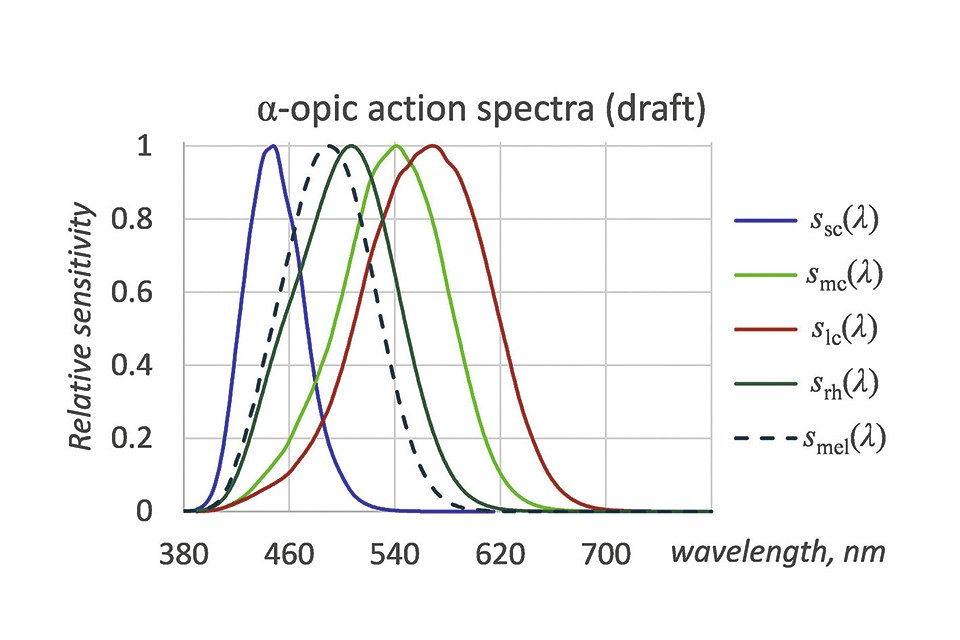 α-opic action spectra (draft)

Relative sensitivity

1

0.8

0.6

0.4

0.2

0

380 460 540 620 700 wavelength, nm

$s_{sc}(\lambda)$

$s_{mc}(\lambda)$

$s_{lc}(\lambda)$

$s_{rh}(\lambda)$

$s_{mel}(\lambda)$